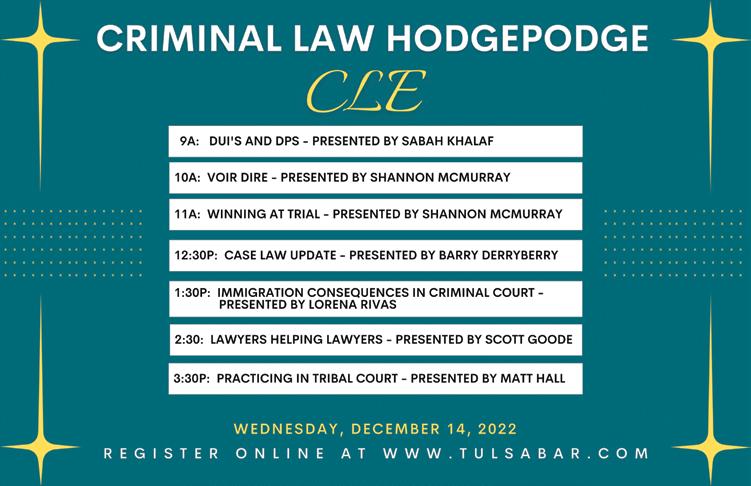 CRIMINAL LAW HODGEPODGE

CLE

9A: DUI'S AND DPS - PRESENTED BY SABAH KHALAF

10A: VOIR DIRE - PRESENTED BY SHANNON MCMURRAY

11A: WINNING AT TRIAL - PRESENTED BY SHANNON MCMURRAY

12:30P: CASE LAW UPDATE - PRESENTED BY BARRY DERRYBERRY

1:30P: IMMIGRATION CONSEQUENCES IN CRIMINAL COURT - PRESENTED BY LORENA RIVAS

2:30: LAWYERS HELPING LAWYERS - PRESENTED BY SCOTT GOODE

3:30P: PRACTICING IN TRIBAL COURT - PRESENTED BY MATT HALL

WEDNESDAY, DECEMBER 14, 2022

REGISTER ONLINE AT WWW.TULSABAR.COM